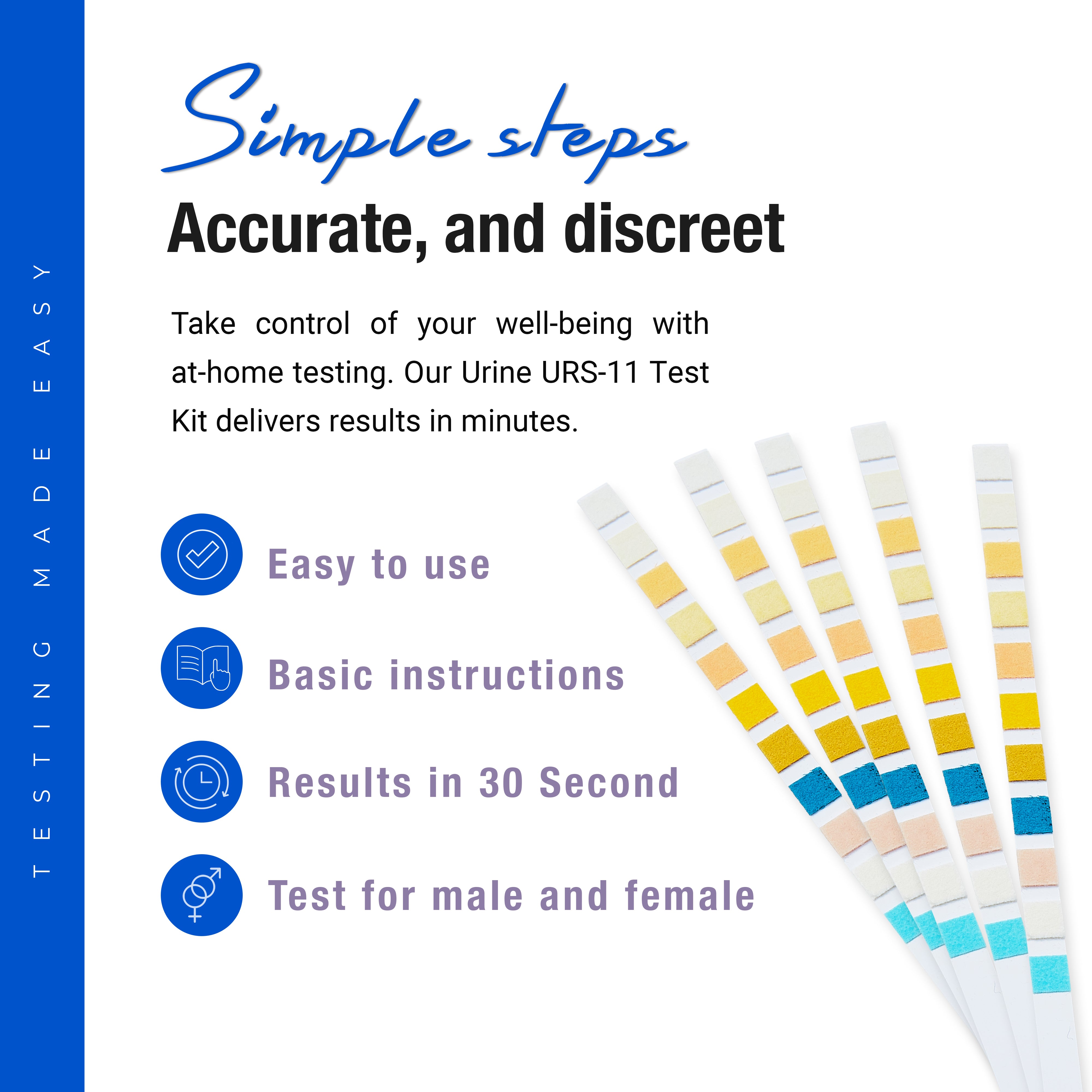 TESTING MADE EASY

Simple steps
Accurate, and discreet

Take control of your well-being with at-home testing. Our Urine URS-11 Test Kit delivers results in minutes.

Easy to use

Basic instructions

Results in 30 Second

Test for male and female